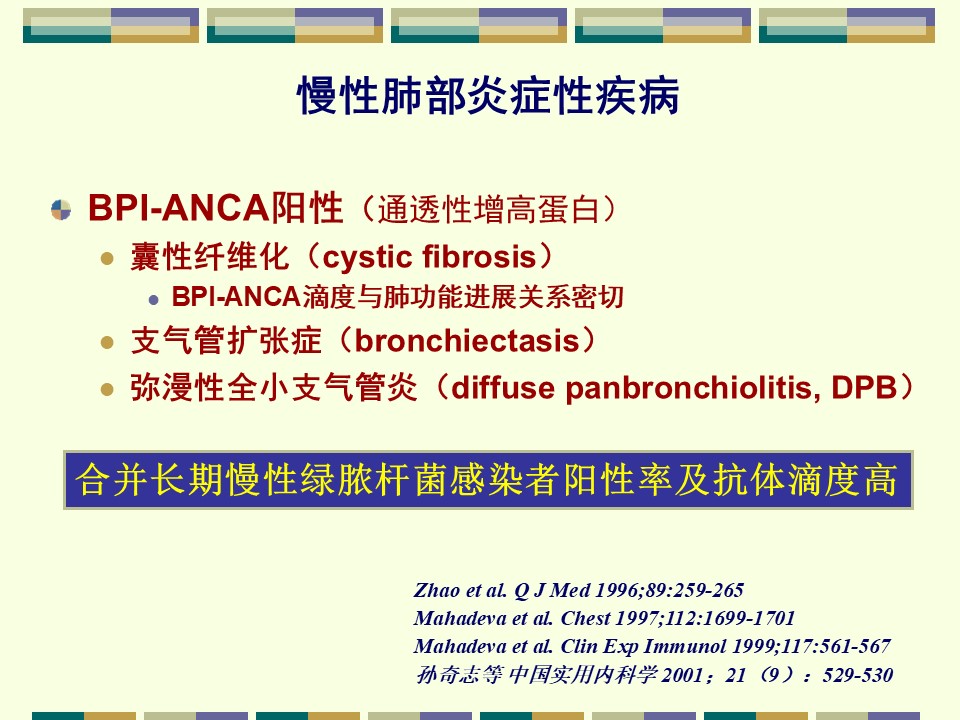 慢性肺部炎症性疾病

BPI-ANCA阳性（通透性增高蛋白）

囊性纤维化（cystic fibrosis）

BPI-ANCA滴度与肺功能进展关系密切

支气管扩张症（bronchiectasis）

弥漫性全小支气管炎（diffuse panbronchiolitis, DPB）

合并长期慢性绿脓杆菌感染者阳性率及抗体滴度高

Zhao et al. Q J Med 1996;89:259-265
Mahadeva et al. Chest 1997;112:1699-1701
Mahadeva et al. Clin Exp Immunol 1999;117:561-567
孙奇志等 中国实用内科学 2001；21（9）：529-530